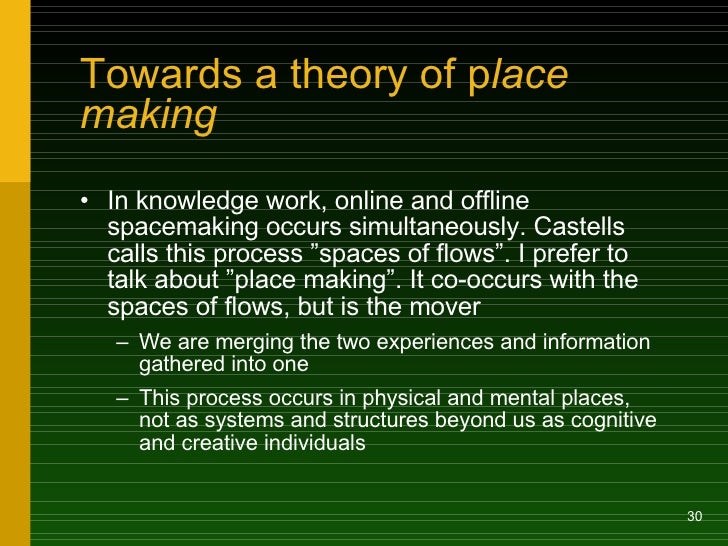 Towards a theory of place making

• In knowledge work, online and offline spacemaking occurs simultaneously. Castells calls this process ”spaces of flows”. I prefer to talk about ”place making”. It co-occurs with the spaces of flows, but is the mover
– We are merging the two experiences and information gathered into one
– This process occurs in physical and mental places, not as systems and structures beyond us as cognitive and creative individuals

30